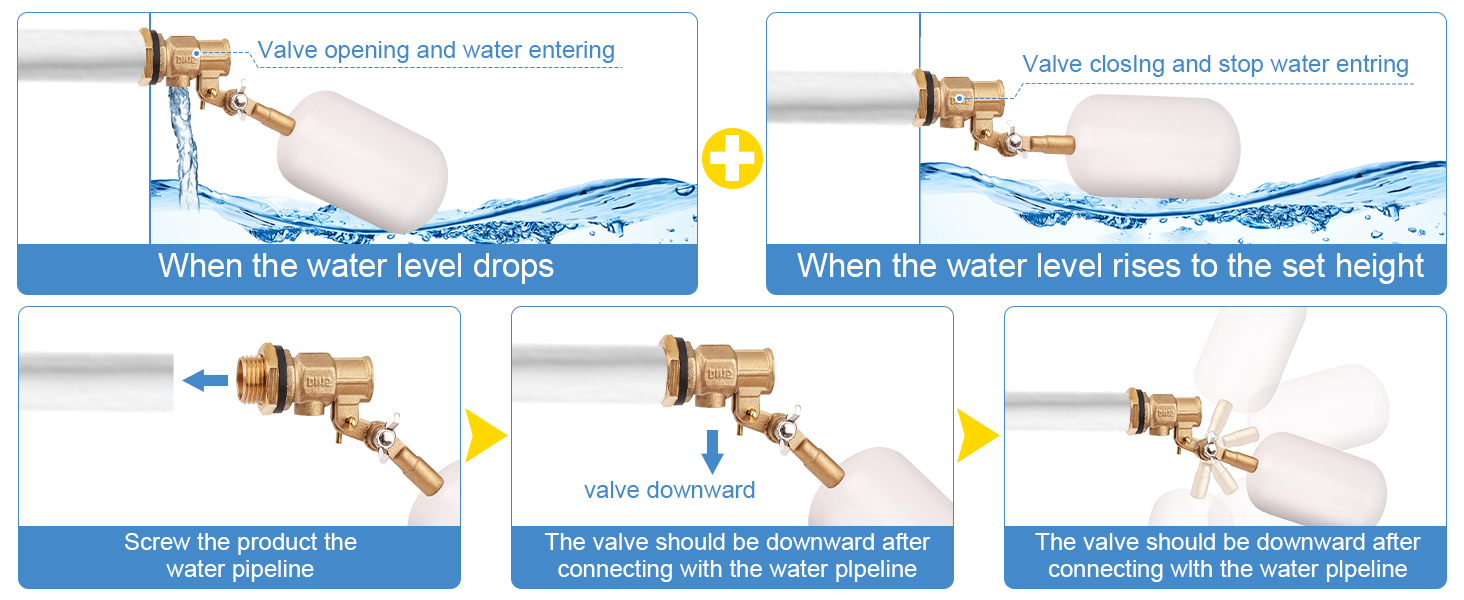 Valve opening and water entering

When the water level drops

Valve closIng and stop water entring

When the water level rises to the set height

Screw the product the water pipeline

valve downward

The valve should be downward after connecting with the water plpeline

The valve should be downward after connecting wlth the water plpeline